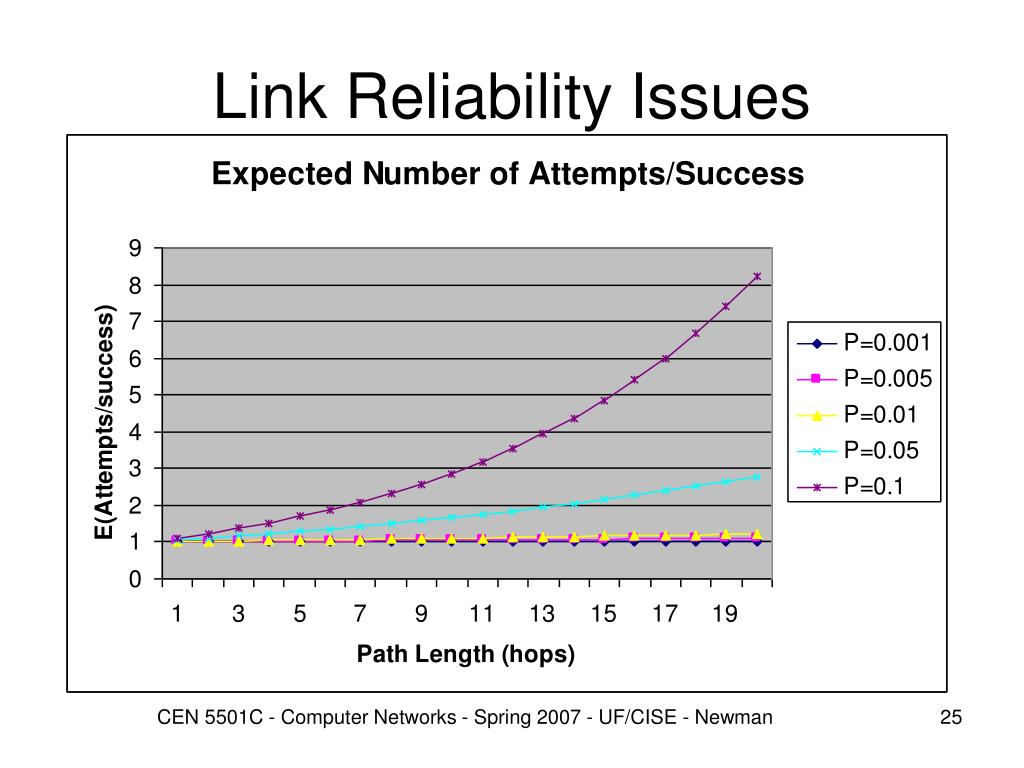 Link Reliability Issues

Expected Number of Attempts/Success

E(Attempts/success)

9
8
7
6
5
4
3
2
1
0

1 3 5 7 9 11 13 15 17 19

Path Length (hops)

P=0.001
P=0.005
P=0.01
P=0.05
P=0.1

CEN 5501C - Computer Networks - Spring 2007 - UF/CISE - Newman

25